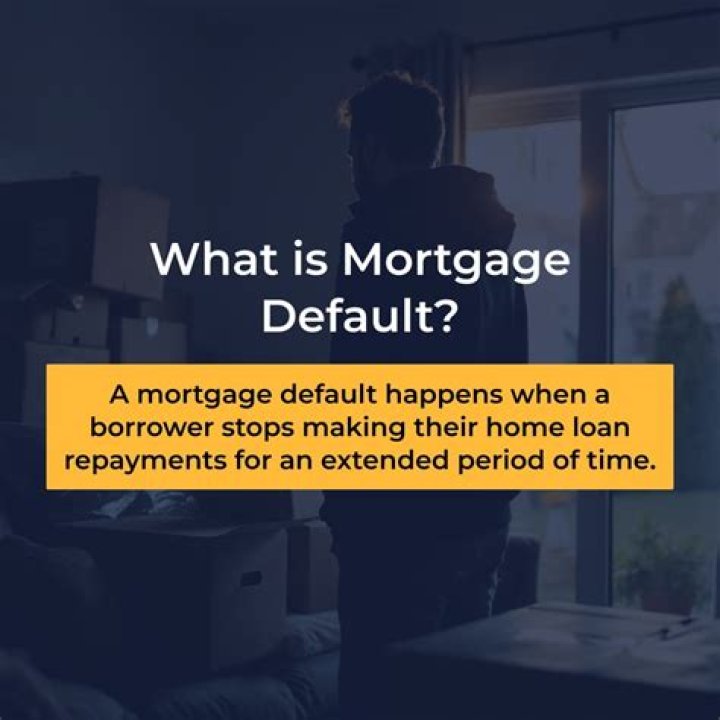 What is Mortgage Default?

A mortgage default happens when a borrower stops making their home loan repayments for an extended period of time.